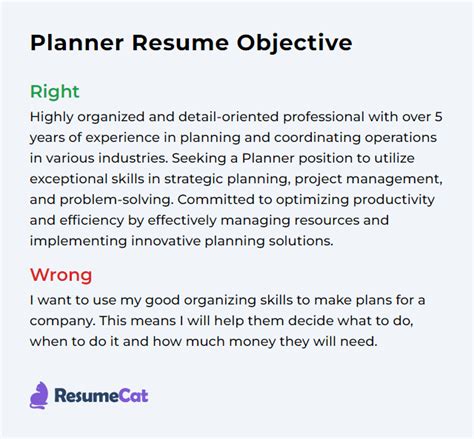 Planner Resume Objective

Right
Highly organized and detail-oriented professional with over 5 years of experience in planning and coordinating operations in various industries. Seeking a Planner position to utilize exceptional skills in strategic planning, project management, and problem-solving. Committed to optimizing productivity and efficiency by effectively managing resources and implementing innovative planning solutions.

Wrong
I want to use my good organizing skills to make plans for a company. This means I will help them decide what to do, when to do it and how much money they will need.

ResumeCat